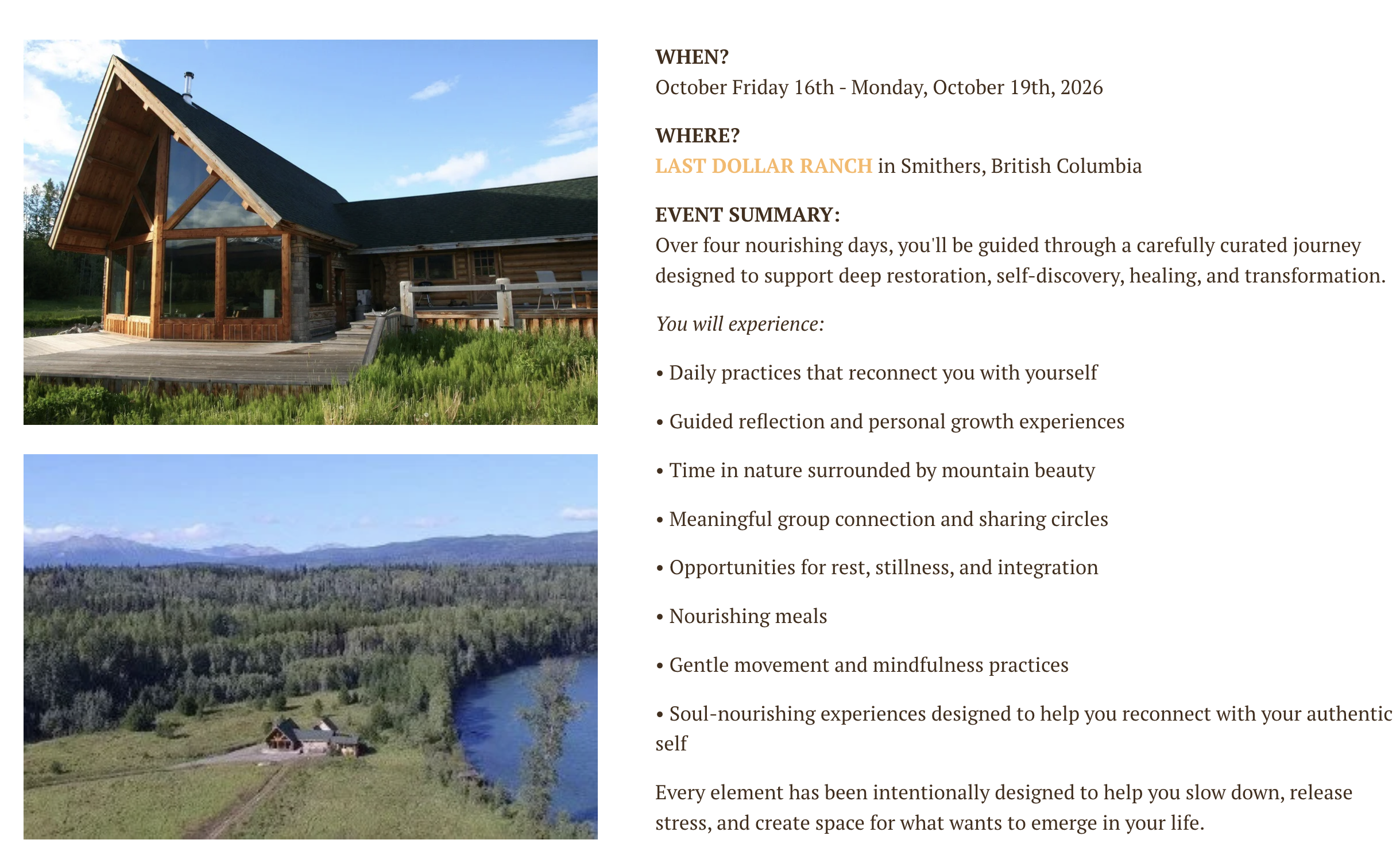 WHEN?
October Friday 16th - Monday, October 19th, 2026

WHERE?
LAST DOLLAR RANCH in Smithers, British Columbia

EVENT SUMMARY:
Over four nourishing days, you'll be guided through a carefully curated journey designed to support deep restoration, self-discovery, healing, and transformation.

You will experience:

• Daily practices that reconnect you with yourself

• Guided reflection and personal growth experiences

• Time in nature surrounded by mountain beauty

• Meaningful group connection and sharing circles

• Opportunities for rest, stillness, and integration

• Nourishing meals

• Gentle movement and mindfulness practices

• Soul-nourishing experiences designed to help you reconnect with your authentic self

Every element has been intentionally designed to help you slow down, release stress, and create space for what wants to emerge in your life.